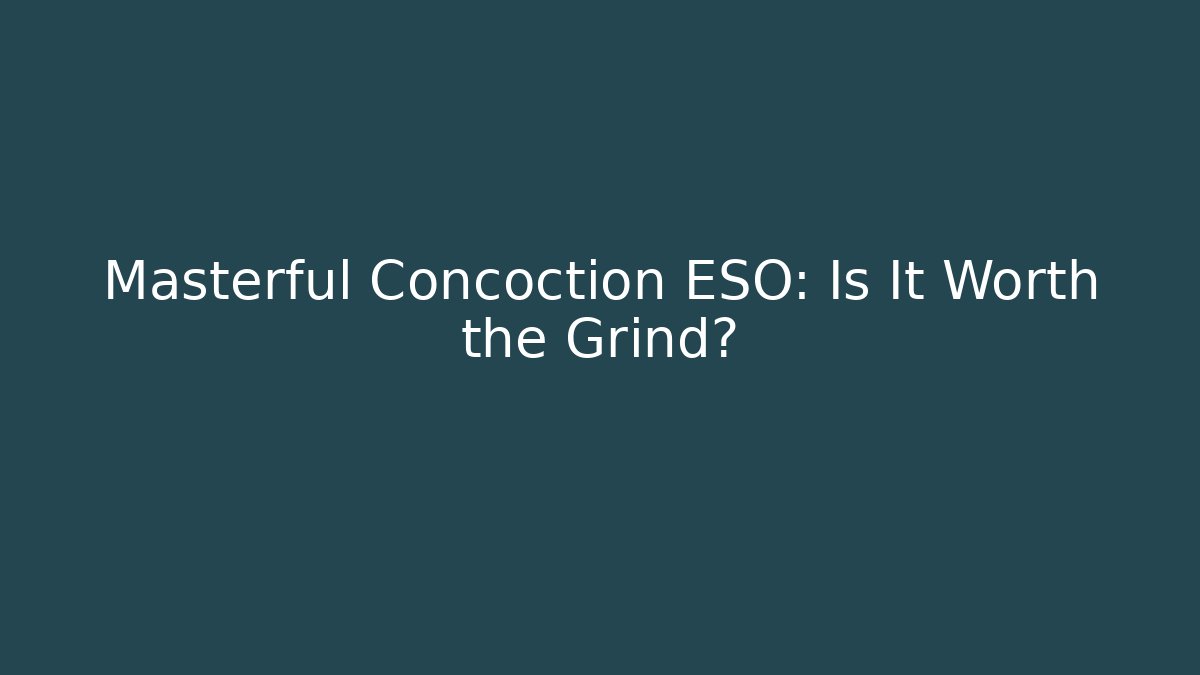 Masterful Concoction ESO: Is It Worth the Grind?